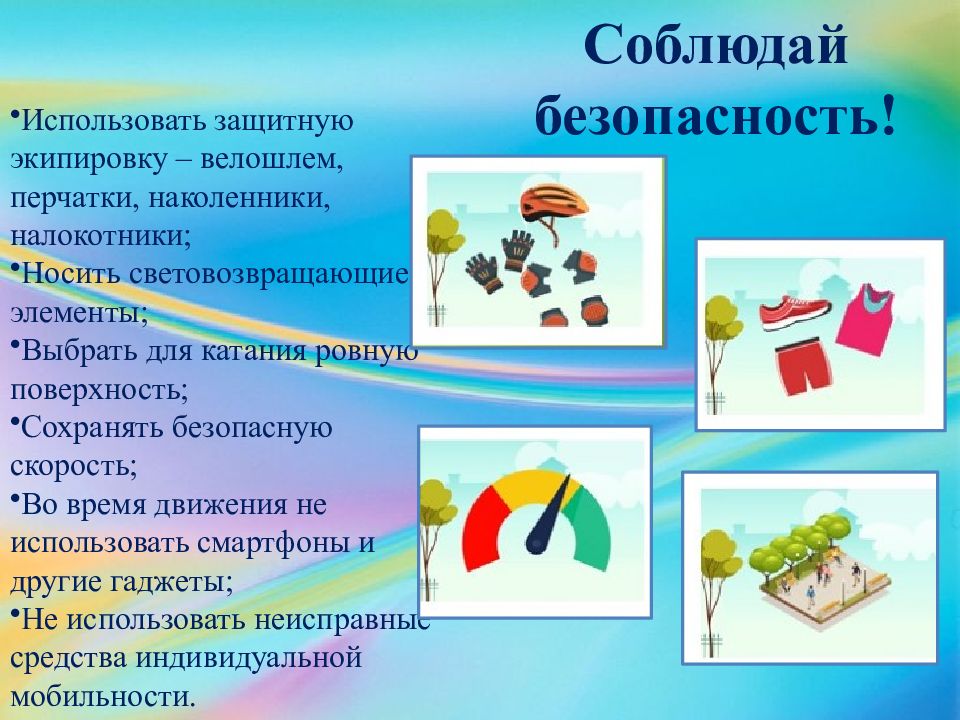 Соблюдай безопасность!

•Использовать защитную экипировку – велошлем, перчатки, наколенники, налокотники;
•Носить световозвращающие элементы;
•Выбрать для катания ровную поверхность;
•Сохранять безопасную скорость;
•Во время движения не использовать смартфоны и другие гаджеты;
•Не использовать неисправные средства индивидуальной мобильности.